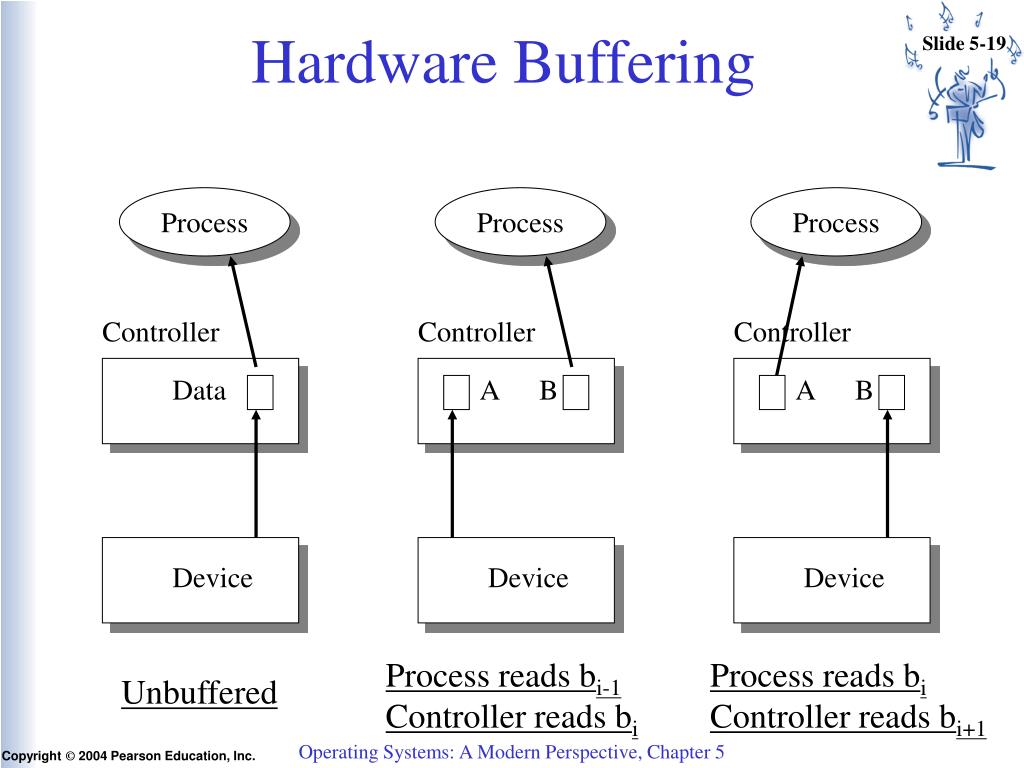 Hardware Buffering

Slide 5-19

Process

Controller

Data

Device

Unbuffered

Process

Controller

A B

Device

Process reads $b_{i-1}$
Controller reads $b_i$

Process

Controller

A B

Device

Process reads $b_i$
Controller reads $b_{i+1}$

Copyright © 2004 Pearson Education, Inc.

Operating Systems: A Modern Perspective, Chapter 5